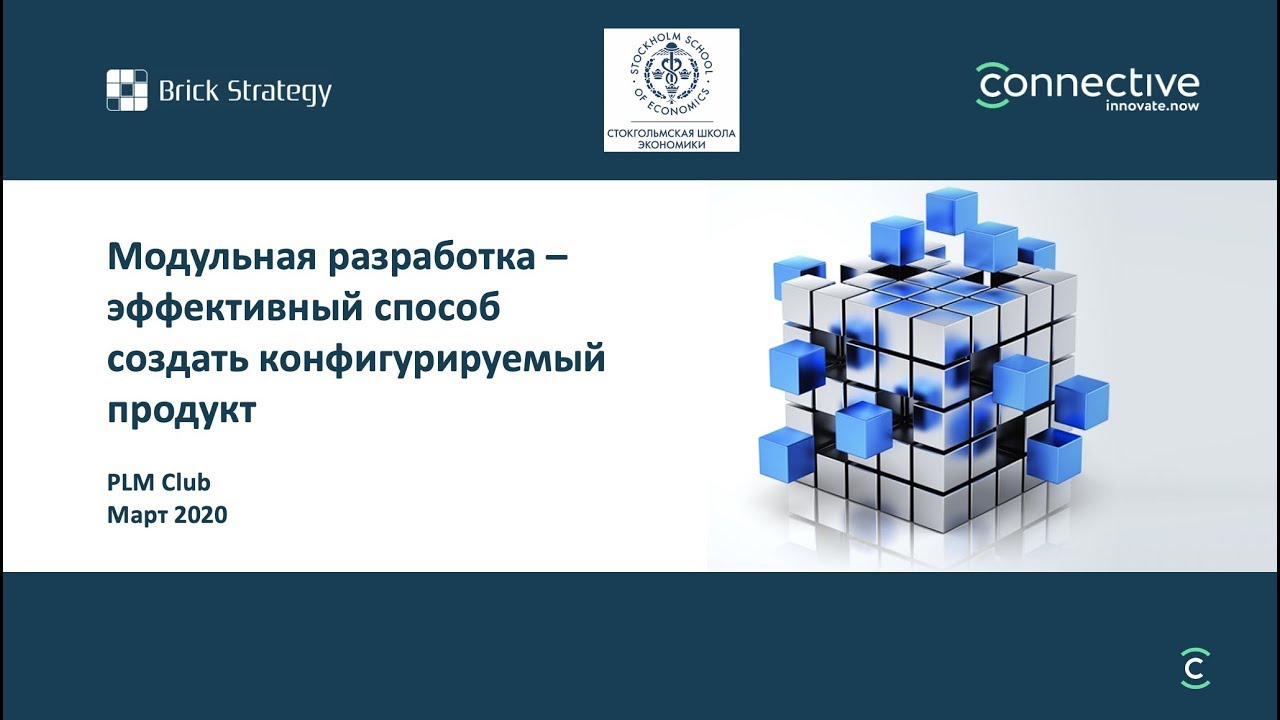 Brick Strategy

STOCKHOLM SCHOOL OF ECONOMICS
СТОКГОЛЬМСКАЯ ШКОЛА ЭКОНОМИКИ

connective
innovate.now

Модульная разработка – эффективный способ создать конфигурируемый продукт

PLM Club
Март 2020